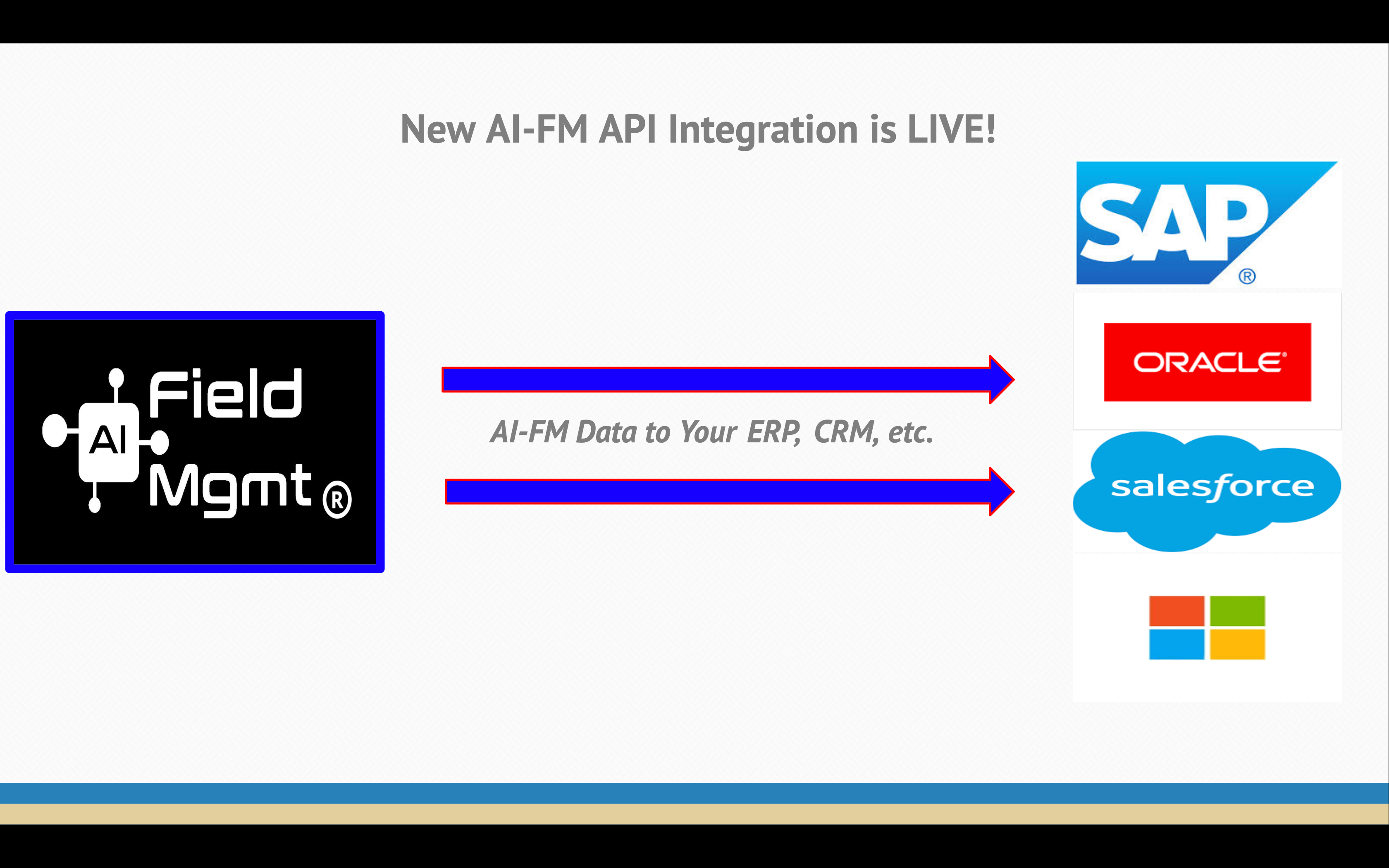 New AI-FM API Integration is LIVE!

AI Field Mgmt ®

AI-FM Data to Your ERP, CRM, etc.

SAP ®

ORACLE®

salesforce